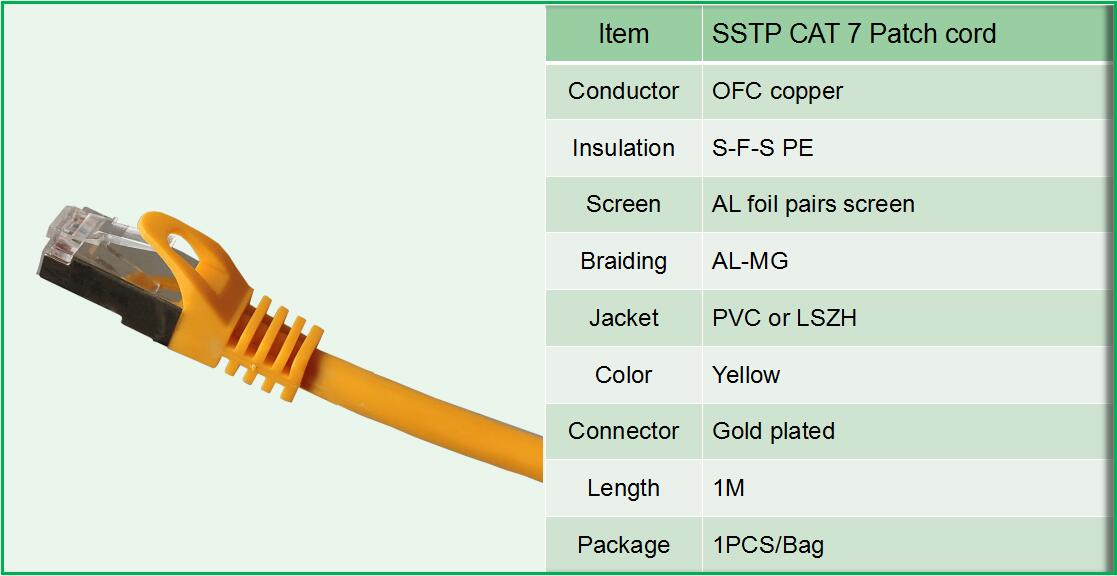 | Item | SSTP CAT 7 Patch cord |
|---|---|
| Conductor | OFC copper |
| Insulation | S-F-S PE |
| Screen | AL foil pairs screen |
| Braiding | AL-MG |
| Jacket | PVC or LSZH |
| Color | Yellow |
| Connector | Gold plated |
| Length | 1M |
| Package | 1PCS/Bag |